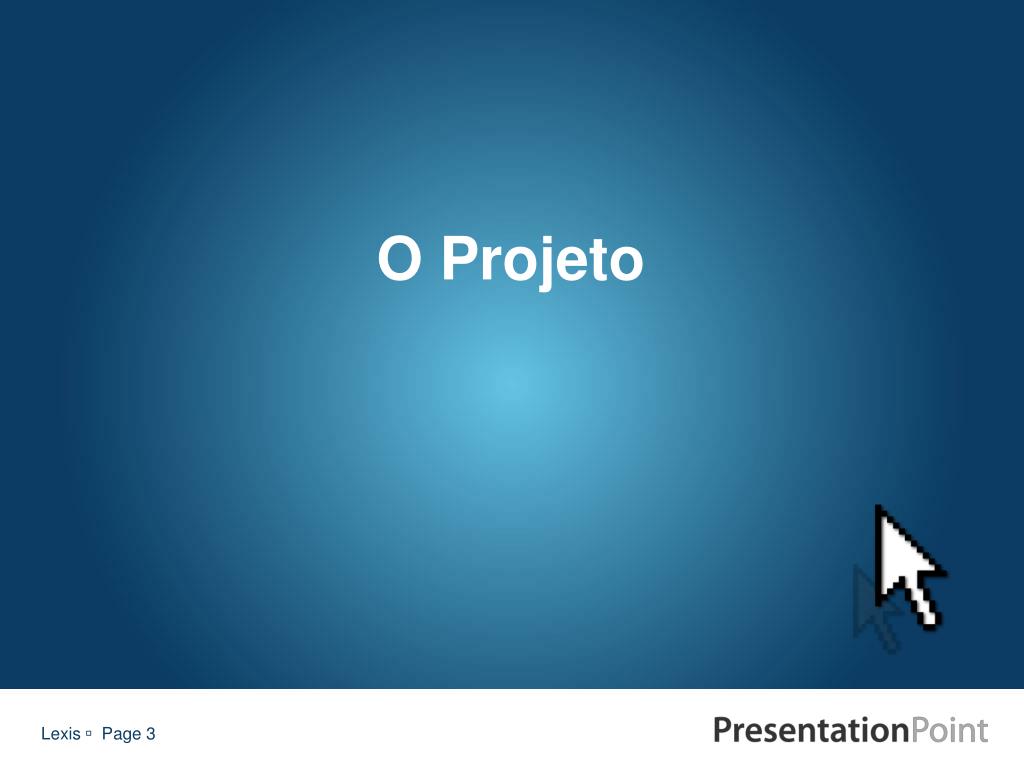 O Projeto

Lexis ▫ Page 3

PresentationPoint